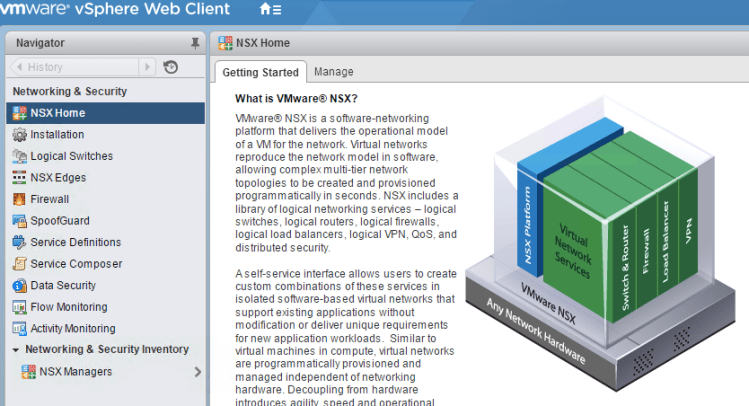 vmware vSphere Web Client

Navigator

History

Networking & Security

NSX Home

Installation

Logical Switches

NSX Edges

Firewall

SpoofGuard

Service Definitions

Service Composer

Data Security

Flow Monitoring

Activity Monitoring

Networking & Security Inventory

NSX Managers

NSX Home

Getting Started

Manage

What is VMware® NSX?

VMware® NSX is a software-networking platform that delivers the operational model of a VM for the network. Virtual networks reproduce the network model in software, allowing complex multi-tier network topologies to be created and provisioned programmatically in seconds. NSX includes a library of logical networking services – logical switches, logical routers, logical firewalls, logical load balancers, logical VPN, QoS, and distributed security.

A self-service interface allows users to create custom combinations of these services in isolated software-based virtual networks that support existing applications without modification or deliver unique requirements for new application workloads. Similar to virtual machines in compute, virtual networks are programmatically provisioned and managed independent of networking hardware. Decoupling from hardware introduces agility, speed and operational

NSX Platform

Virtual Network Services

Switch & Router

Firewall

Load Balancer

VPN

VMware NSX

Any Network Hardware